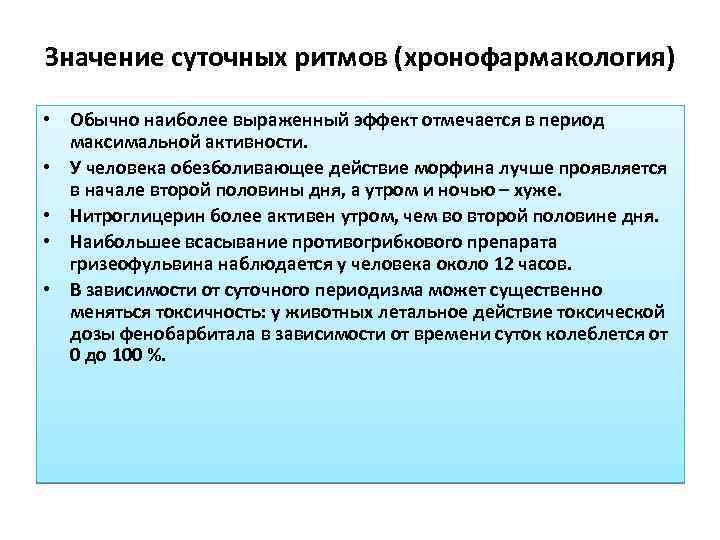 Значение суточных ритмов (хронофармакология)

• Обычно наиболее выраженный эффект отмечается в период максимальной активности.
• У человека обезболивающее действие морфина лучше проявляется в начале второй половины дня, а утром и ночью – хуже.
• Нитроглицерин более активен утром, чем во второй половине дня.
• Наибольшее всасывание противогрибкового препарата гризеофульвина наблюдается у человека около 12 часов.
• В зависимости от суточного периодизма может существенно меняться токсичность: у животных летальное действие токсической дозы фенобарбитала в зависимости от времени суток колеблется от 0 до 100 %.